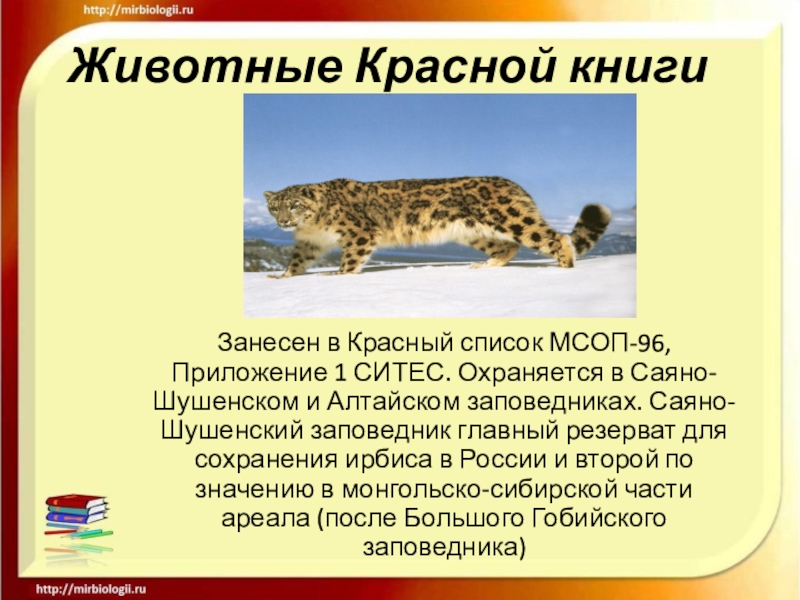 http://mirbiologii.ru

Животные Красной книги

Занесен в Красный список МСОП-96, Приложение 1 СИТЕС. Охраняется в Саяно-Шушенском и Алтайском заповедниках. Саяно-Шушенский заповедник главный резерват для сохранения ирбиса в России и второй по значению в монгольско-сибирской части ареала (после Большого Гобийского заповедника)

http://mirbiologii.ru